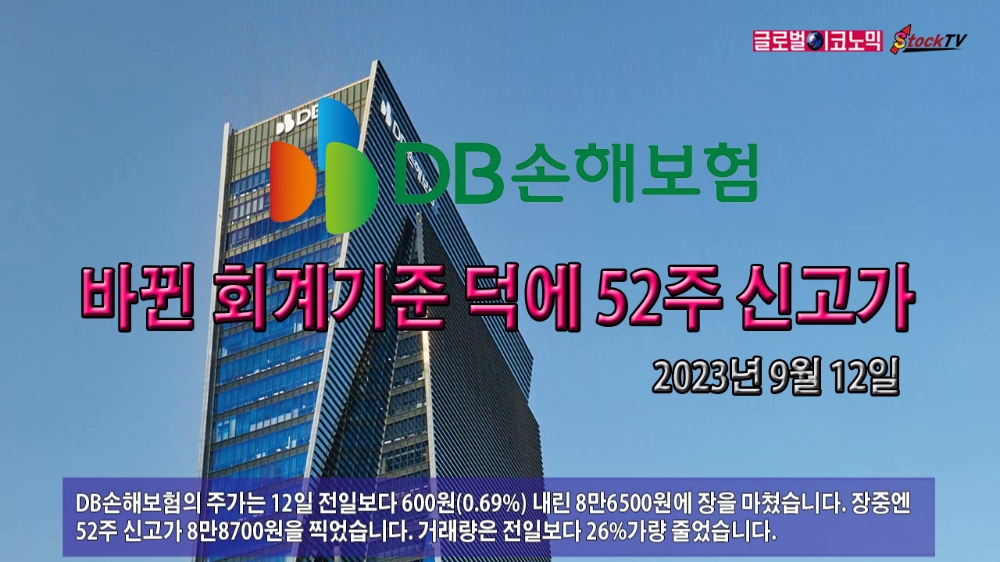 글로벌이코노믹 StockTV

DB
DB손해보험

바뀐 회계기준 덕에 52주 신고가

2023년 9월 12일

DB손해보험의 주가는 12일 전일보다 600원(0.69%) 내린 8만6500원에 장을 마쳤습니다. 장중엔 52주 신고가 8만8700원을 찍었습니다. 거래량은 전일보다 26%가량 줄었습니다.